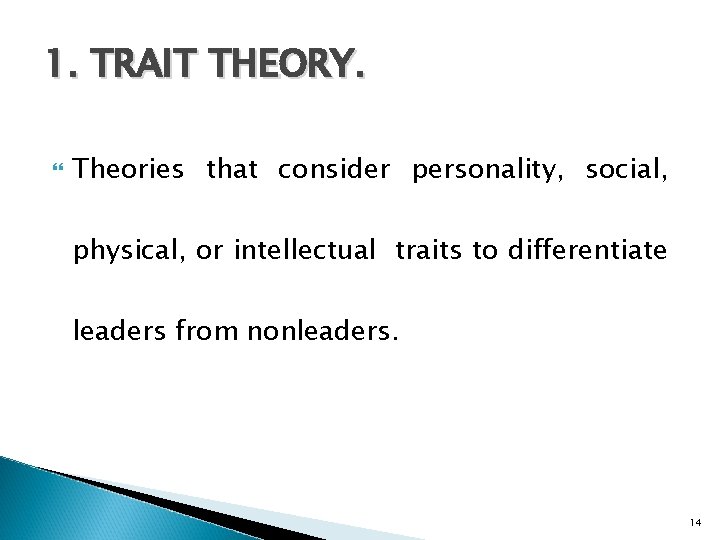 1. TRAIT THEORY.

Theories that consider personality, social, physical, or intellectual traits to differentiate leaders from nonleaders.

14